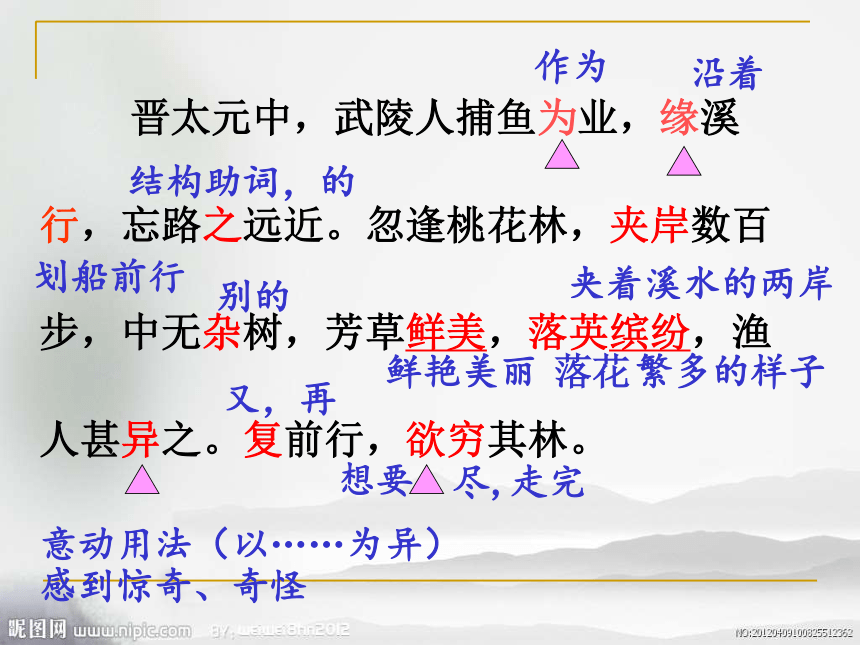 作为　沿着

晋太元中，武陵人捕鱼为业，缘溪

结构助词，的

行，忘路之远近。忽逢桃花林，夹岸数百

划船前行　别的　夹着溪水的两岸

步，中无杂树，芳草鲜美，落英缤纷，渔

鲜艳美丽　落花繁多的样子

又，再

人甚异之。复前行，欲穷其林。

想要　尽，走完

意动用法（以……为异）
感到惊奇、奇怪

昵图网 www.nipic.com　BY: weiwei8hh2012　NO:20120409100825512362